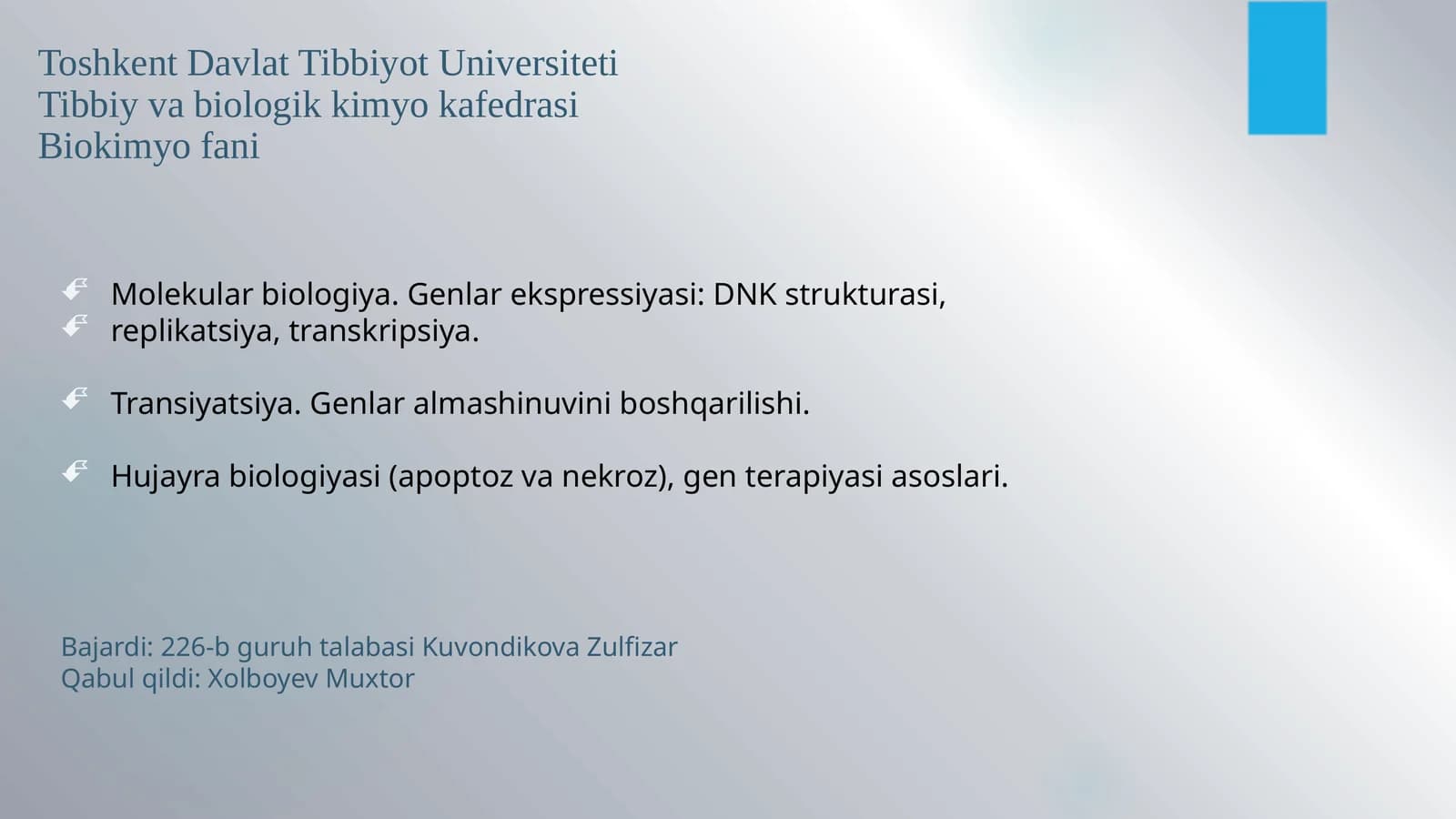 Toshkent Davlat Tibbiyot Universiteti
Tibbiy va biologik kimyo kafedrasi
Biokimyo fani

Molekular biologiya. Genlar ekspressiyasi: DNK strukturasi,
replikatsiya, transkripsiya.

Transiyatsiya. Genlar almashinuvini boshqarilishi.

Hujayra biologiyasi (apoptoz va nekroz), gen terapiyasi asoslari.

Bajardi: 226-b guruh talabasi Kuvondikova Zulfizar
Qabul qildi: Xolboyev Muxtor